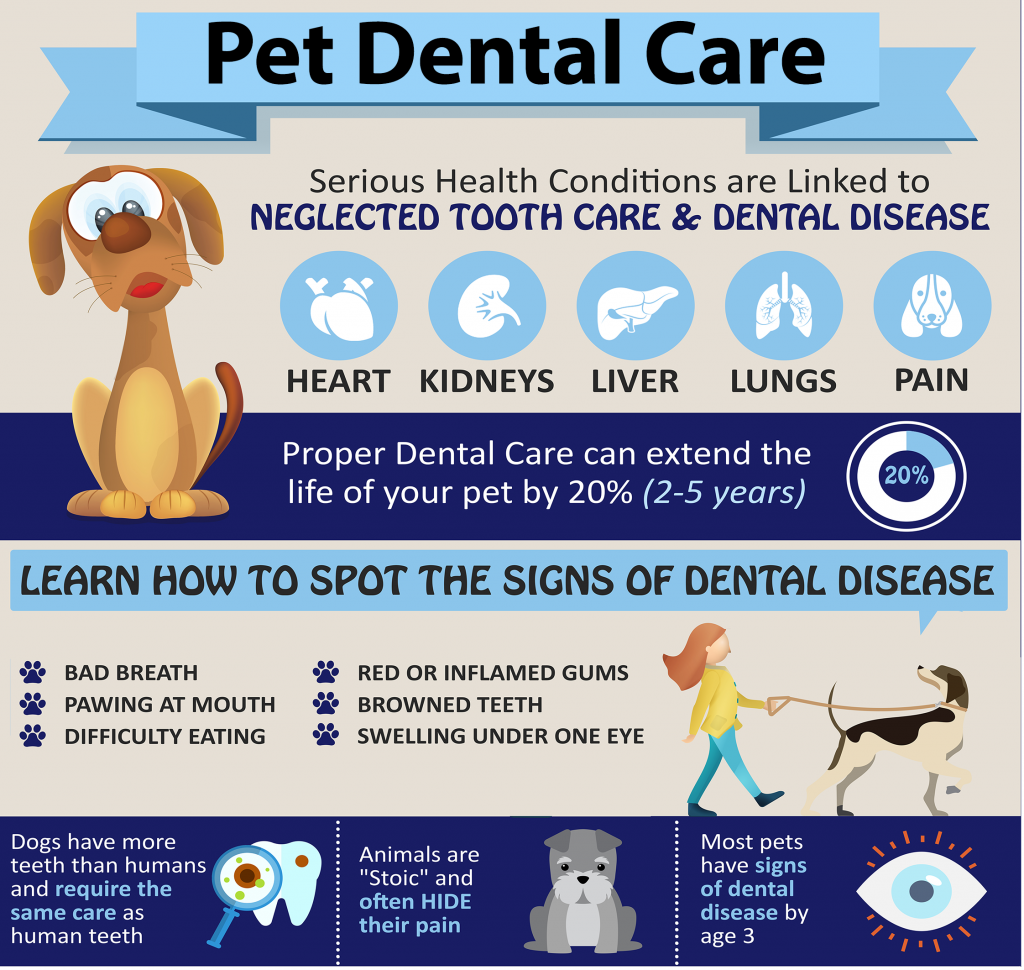 Pet Dental Care

Serious Health Conditions are Linked to
NEGLECTED TOOTH CARE & DENTAL DISEASE

HEART KIDNEYS LIVER LUNGS PAIN

Proper Dental Care can extend the life of your pet by 20% (2-5 years)

20%

LEARN HOW TO SPOT THE SIGNS OF DENTAL DISEASE

BAD BREATH
PAWING AT MOUTH
DIFFICULTY EATING

RED OR INFLAMED GUMS
BROWNED TEETH
SWELLING UNDER ONE EYE

Dogs have more teeth than humans and require the same care as human teeth

Animals are "Stoic" and often HIDE their pain

Most pets have signs of dental disease by age 3